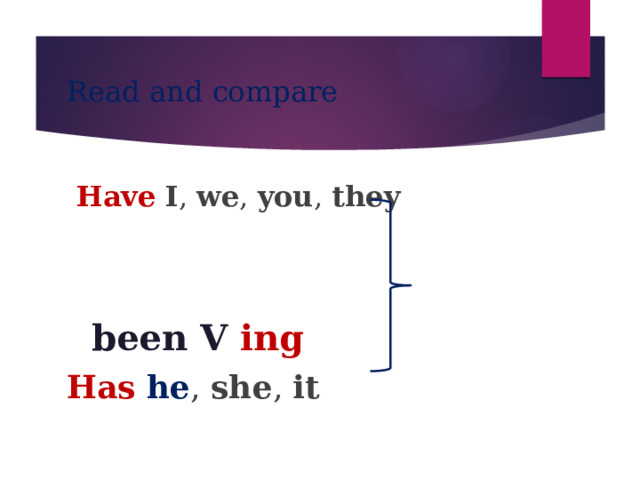 Read and compare

Have I, we, you, they

been V ing

Has he, she, it